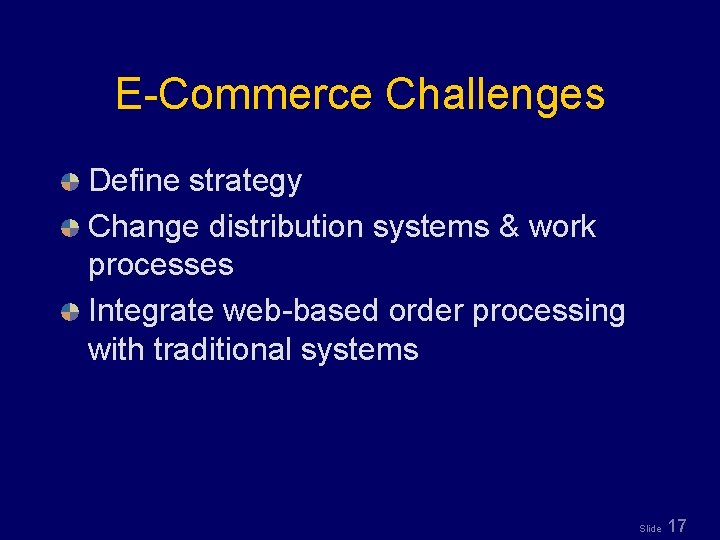 E-Commerce Challenges

Define strategy

Change distribution systems & work processes

Integrate web-based order processing with traditional systems

Slide 17